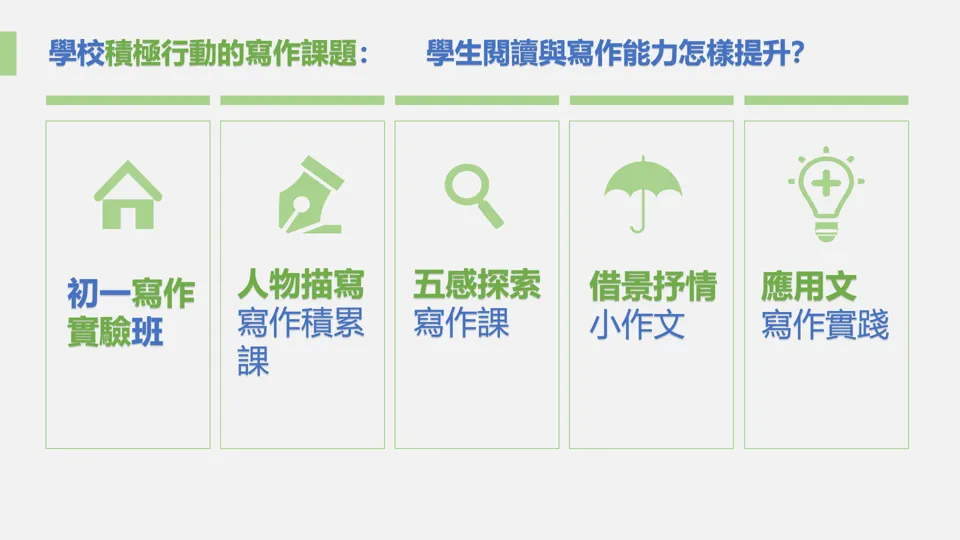 學校積極行動的寫作課題： 學生閱讀與寫作能力怎樣提升?

初一寫作實驗班

人物描寫
寫作積累課

五感探索
寫作課

借景抒情
小作文

應用文
寫作實踐